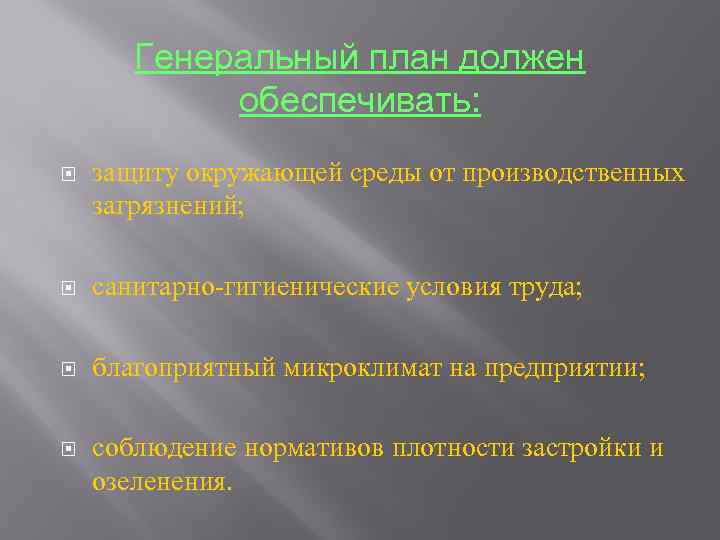 Генеральный план должен обеспечивать:

защиту окружающей среды от производственных загрязнений;

санитарно-гигиенические условия труда;

благоприятный микроклимат на предприятии;

соблюдение нормативов плотности застройки и озеленения.